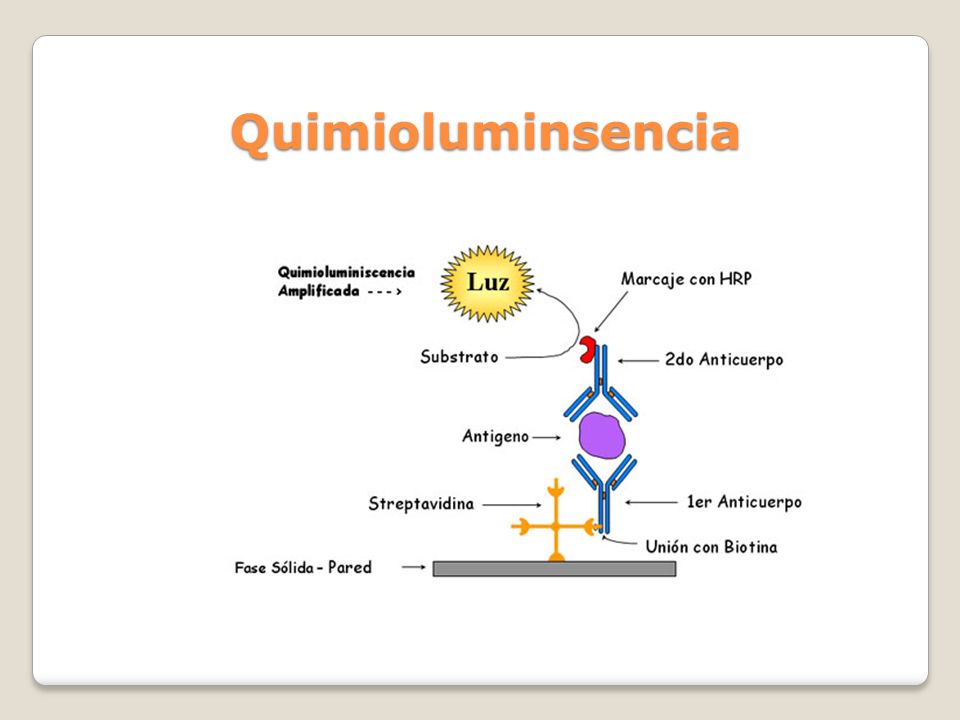 Quimioluminsencia

Quimioluminiscencia Amplificada - - - >

Luz

Marcaje con HRP

Substrato

2do Anticuerpo

Antigeno

Streptavidina

1er Anticuerpo

Unión con Biotina

Fase Sólida - Pared